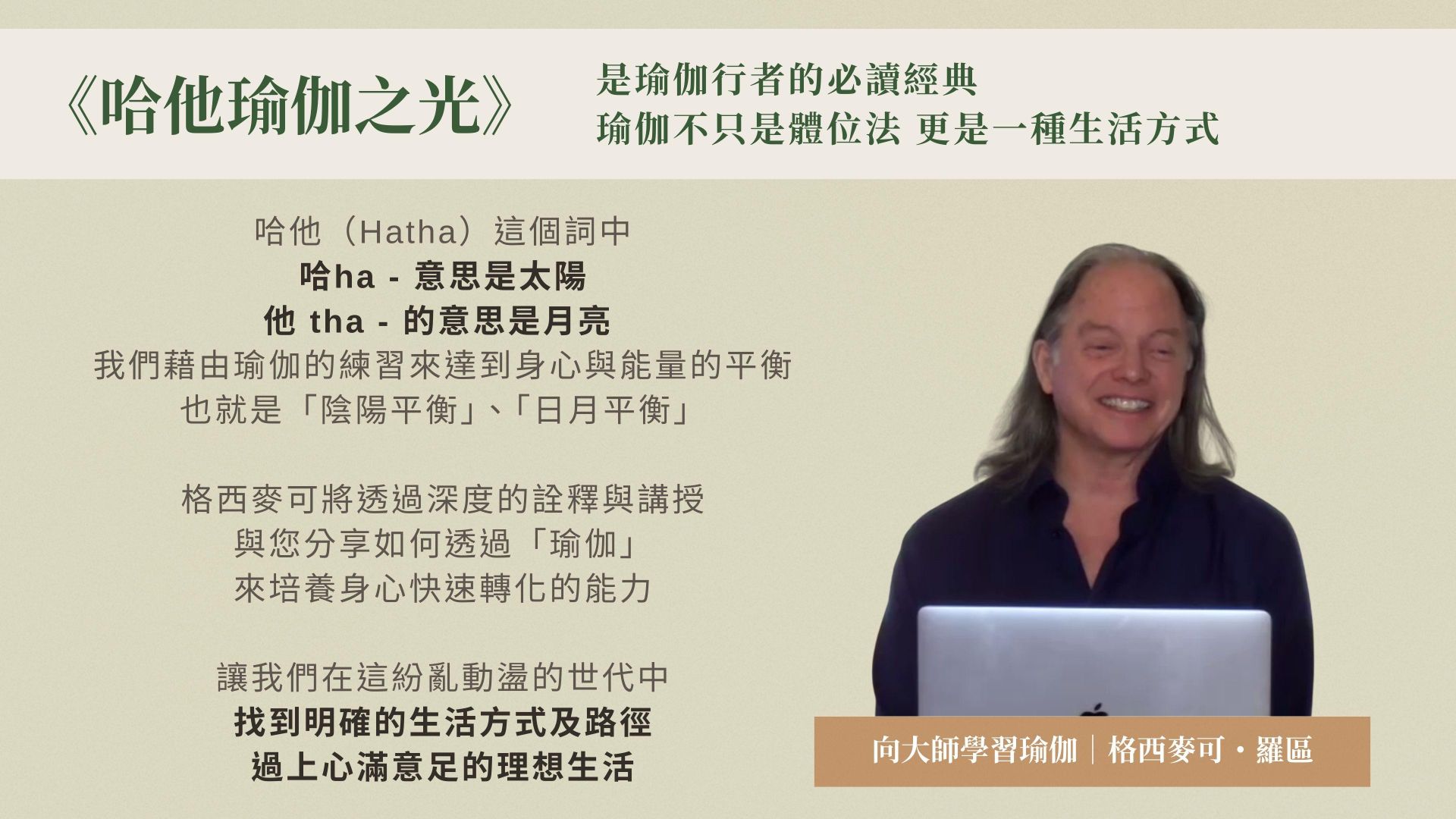 《哈他瑜伽之光》

是瑜伽行者的必讀經典
瑜伽不只是體位法 更是一種生活方式

哈他（Hatha）這個詞中
哈ha - 意思是太陽
他 tha - 的意思是月亮
我們藉由瑜伽的練習來達到身心與能量的平衡
也就是「陰陽平衡」、「日月平衡」

格西麥可將透過深度的詮釋與講授
與您分享如何透過「瑜伽」
來培養身心快速轉化的能力

讓我們在這紛亂動盪的世代中
找到明確的生活方式及路徑
過上心滿意足的理想生活

向大師學習瑜伽｜格西麥可・羅區